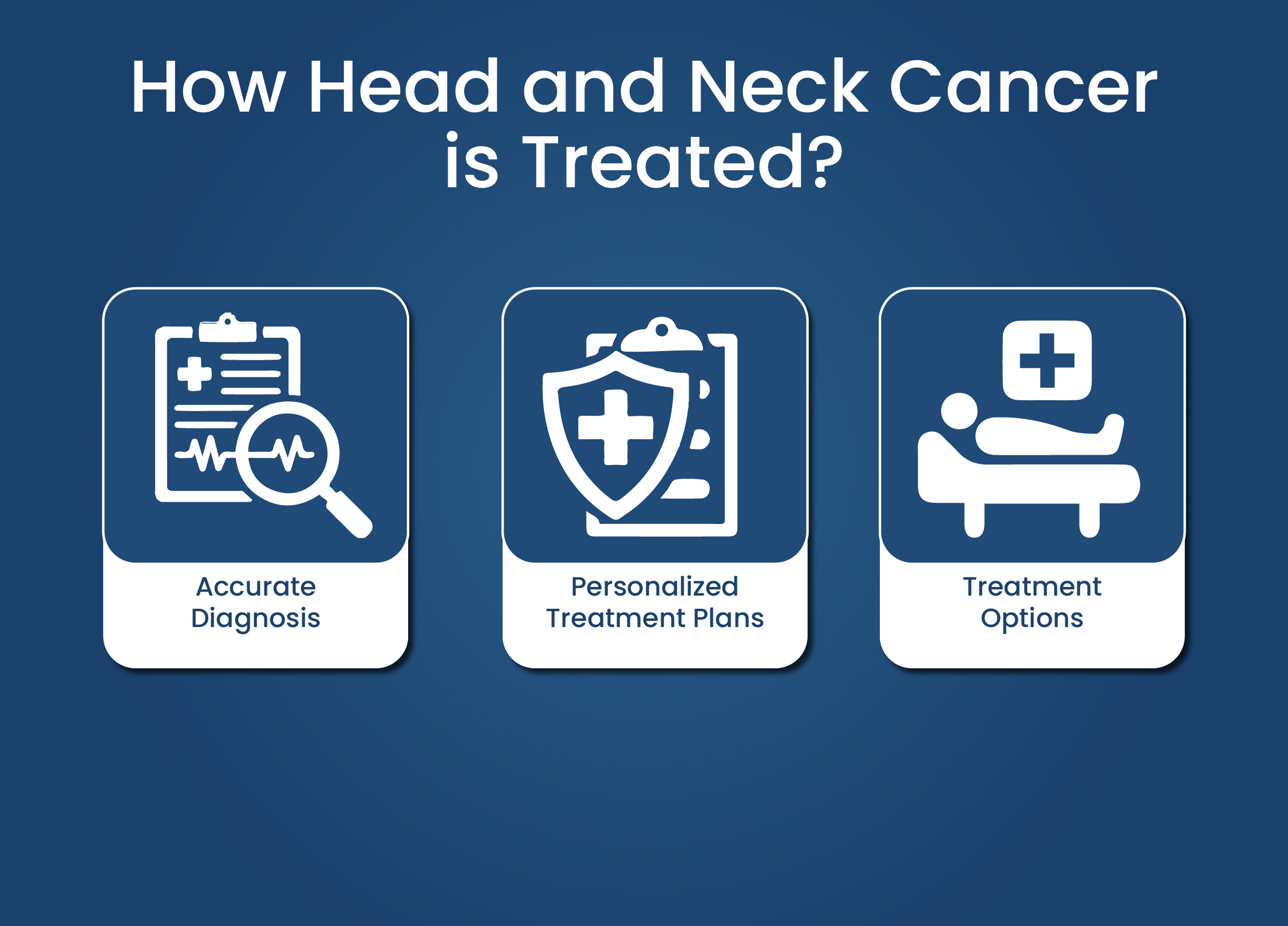 How Head and Neck Cancer is Treated?

Accurate Diagnosis

Personalized Treatment Plans

Treatment Options